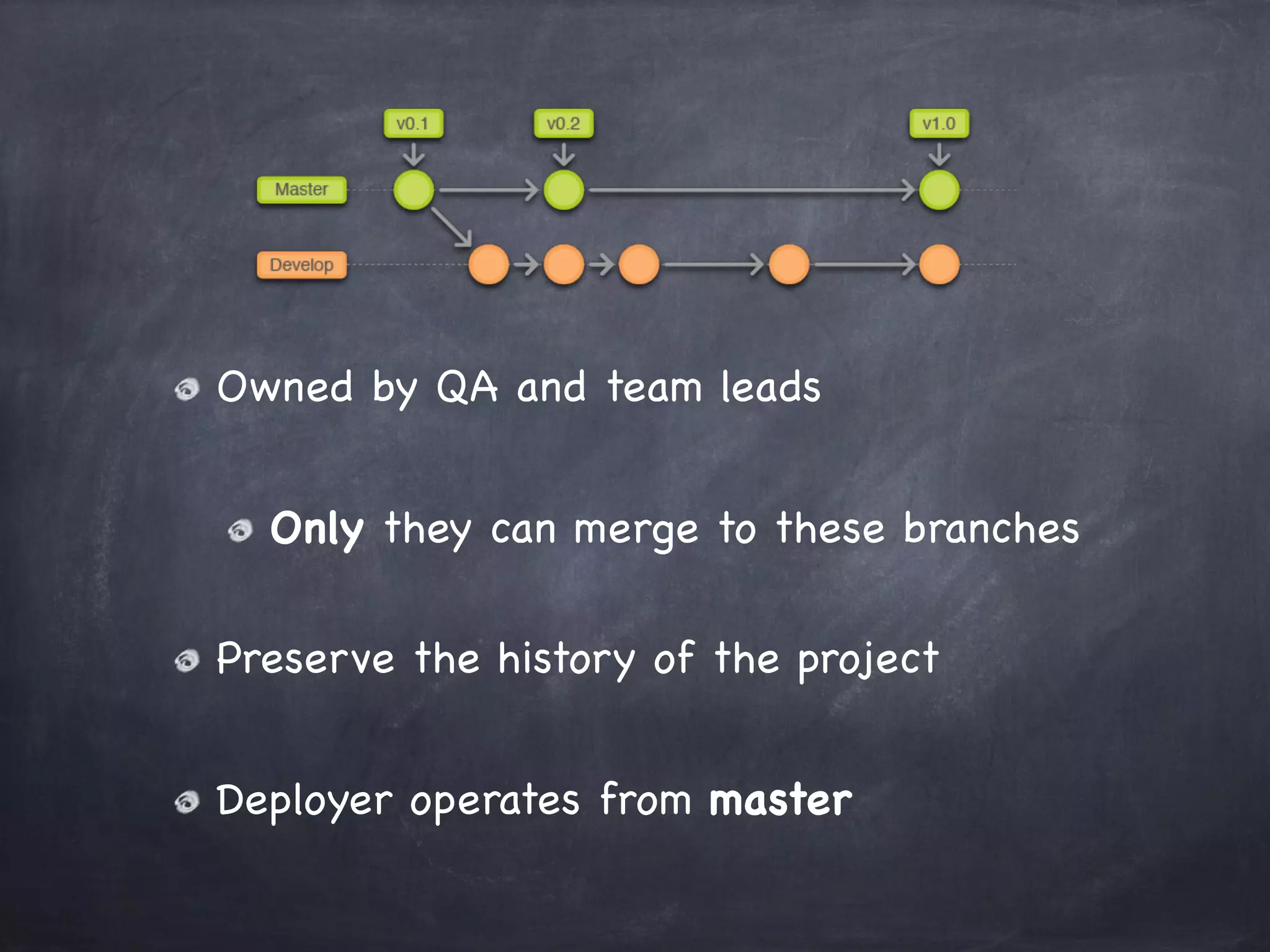 v0.1

v0.2

v1.0

Master

Develop

Owned by QA and team leads

Only they can merge to these branches

Preserve the history of the project

Deployer operates from master